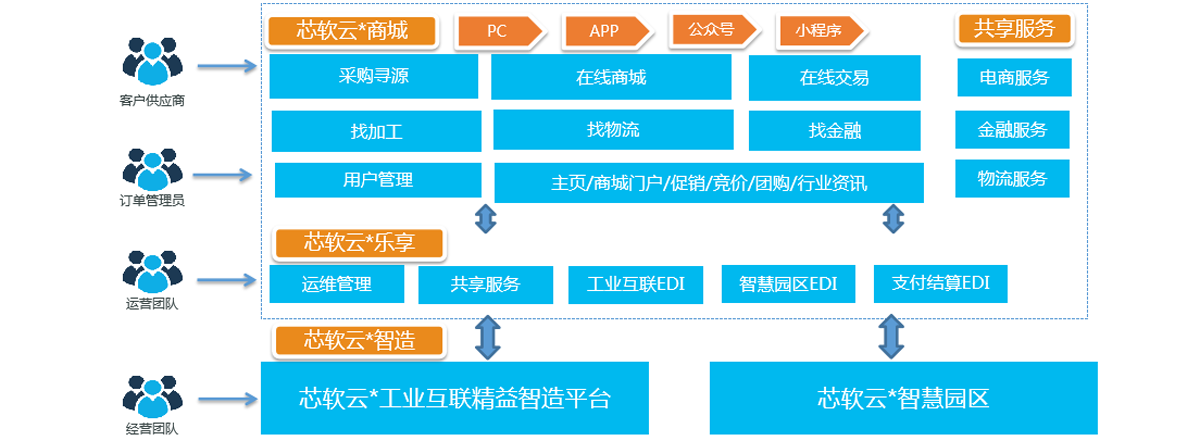 客户供应商

订单管理员

运营团队

经营团队

芯软云*商城

PC

APP

公众号

小程序

共享服务

采购寻源

在线商城

在线交易

电商服务

找加工

找物流

找金融

金融服务

用户管理

主页/商城门户/促销/竞价/团购/行业资讯

物流服务

芯软云*乐享

运维管理

共享服务

工业互联EDI

智慧园区EDI

支付结算EDI

芯软云*智造

芯软云*工业互联精益智造平台

芯软云*智慧园区